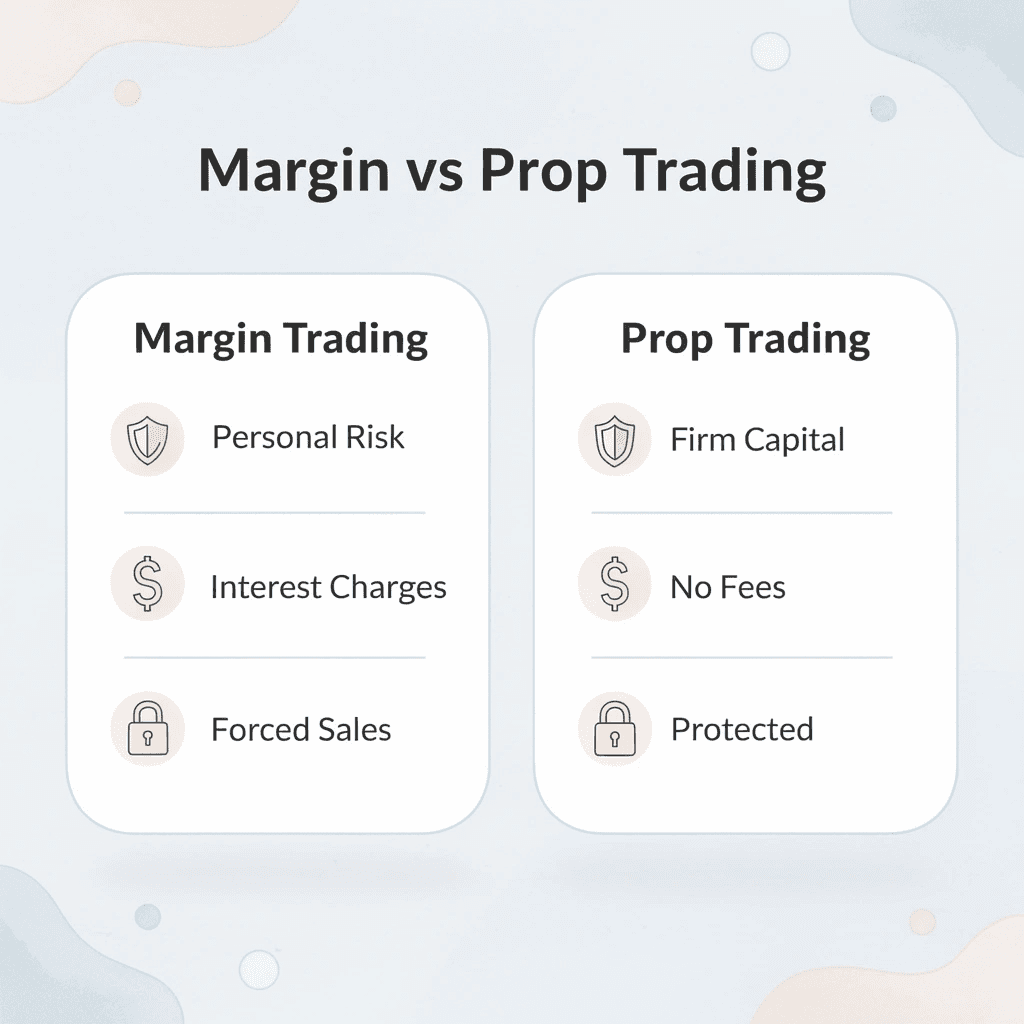 Margin vs Prop Trading

Margin Trading

Personal Risk

Interest Charges

Forced Sales

Prop Trading

Firm Capital

No Fees

Protected